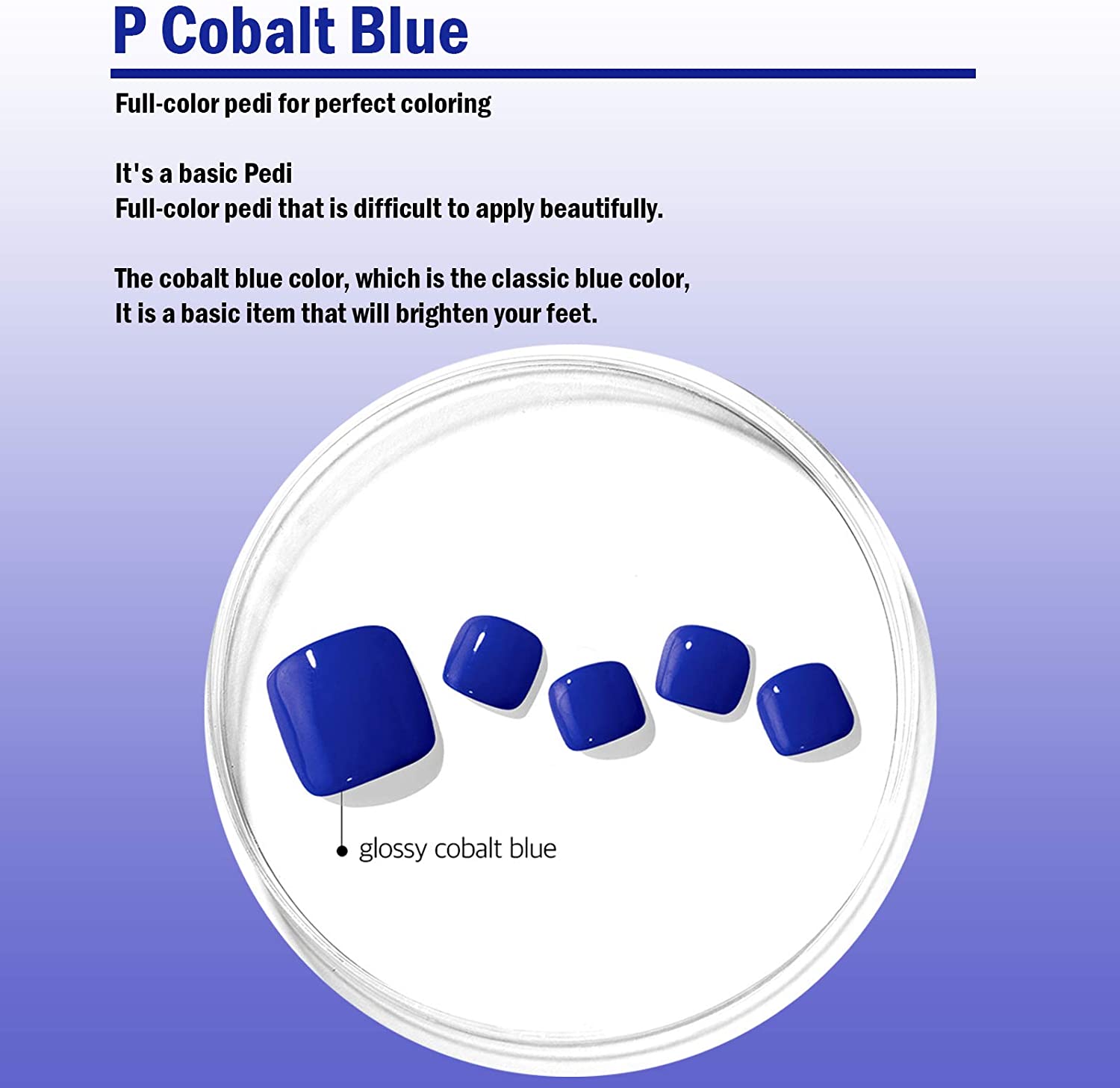 P Cobalt Blue

Full-color pedi for perfect coloring

It's a basic Pedi
Full-color pedi that is difficult to apply beautifully.

The cobalt blue color, which is the classic blue color,
It is a basic item that will brighten your feet.

glossy cobalt blue